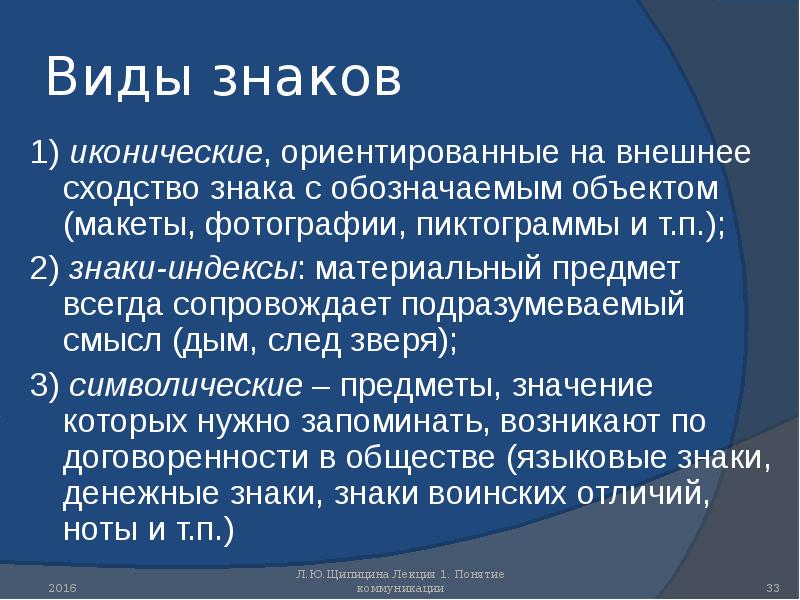 Виды знаков

1) иконические, ориентированные на внешнее сходство знака с обозначаемым объектом (макеты, фотографии, пиктограммы и т.п.);

2) знаки-индексы: материальный предмет всегда сопровождает подразумеваемый смысл (дым, след зверя);

3) символические – предметы, значение которых нужно запоминать, возникают по договоренности в обществе (языковые знаки, денежные знаки, знаки воинских отличий, ноты и т.п.)

2016

Л.Ю.Щипицина Лекция 1. Понятие коммуникации

33